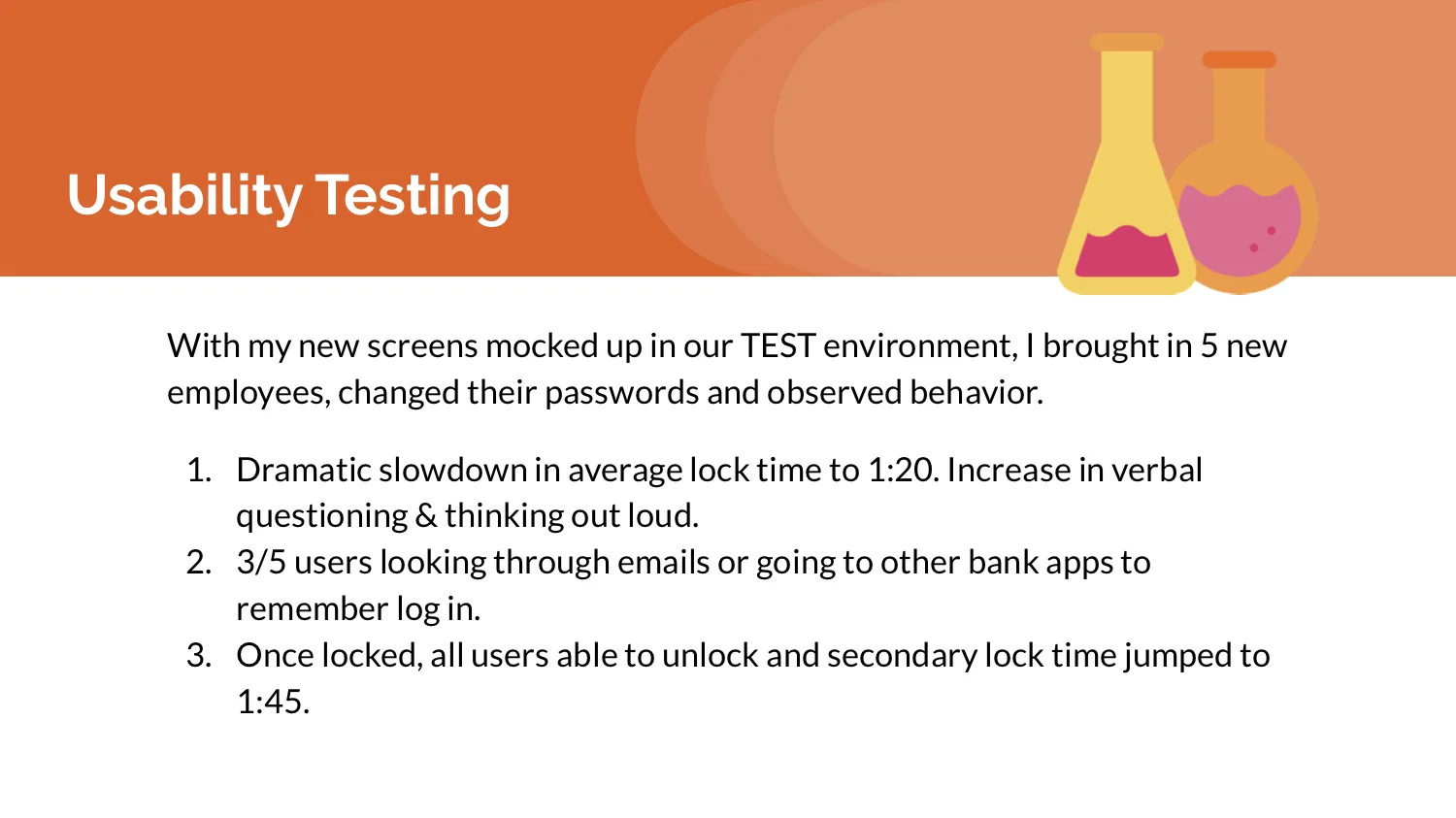 Usability Testing

With my new screens mocked up in our TEST environment, I brought in 5 new employees, changed their passwords and observed behavior.

1. Dramatic slowdown in average lock time to 1:20. Increase in verbal questioning & thinking out loud.
2. 3/5 users looking through emails or going to other bank apps to remember log in.
3. Once locked, all users able to unlock and secondary lock time jumped to 1:45.